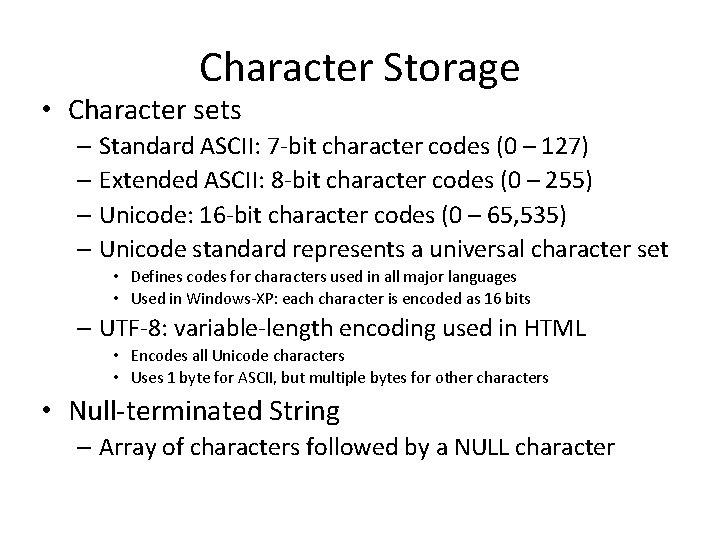 Character Storage

• Character sets
– Standard ASCII: 7-bit character codes (0 – 127)
– Extended ASCII: 8-bit character codes (0 – 255)
– Unicode: 16-bit character codes (0 – 65,535)
– Unicode standard represents a universal character set
• Defines codes for characters used in all major languages
• Used in Windows-XP: each character is encoded as 16 bits
– UTF-8: variable-length encoding used in HTML
• Encodes all Unicode characters
• Uses 1 byte for ASCII, but multiple bytes for other characters

• Null-terminated String
– Array of characters followed by a NULL character